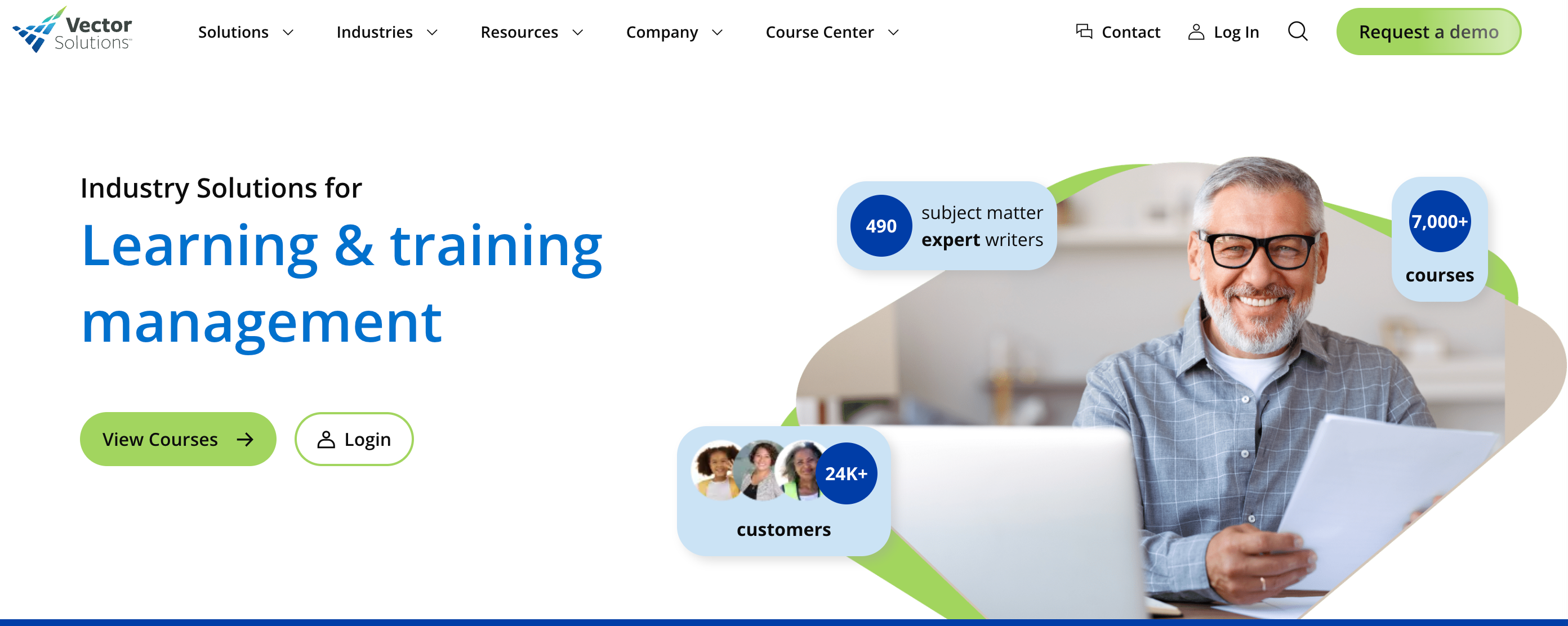 Vector Solutions

Solutions Industries Resources Company Course Center Contact Log In Request a demo

Industry Solutions for

Learning & training management

View Courses Login

490 subject matter expert writers

7,000+ courses

24K+ customers